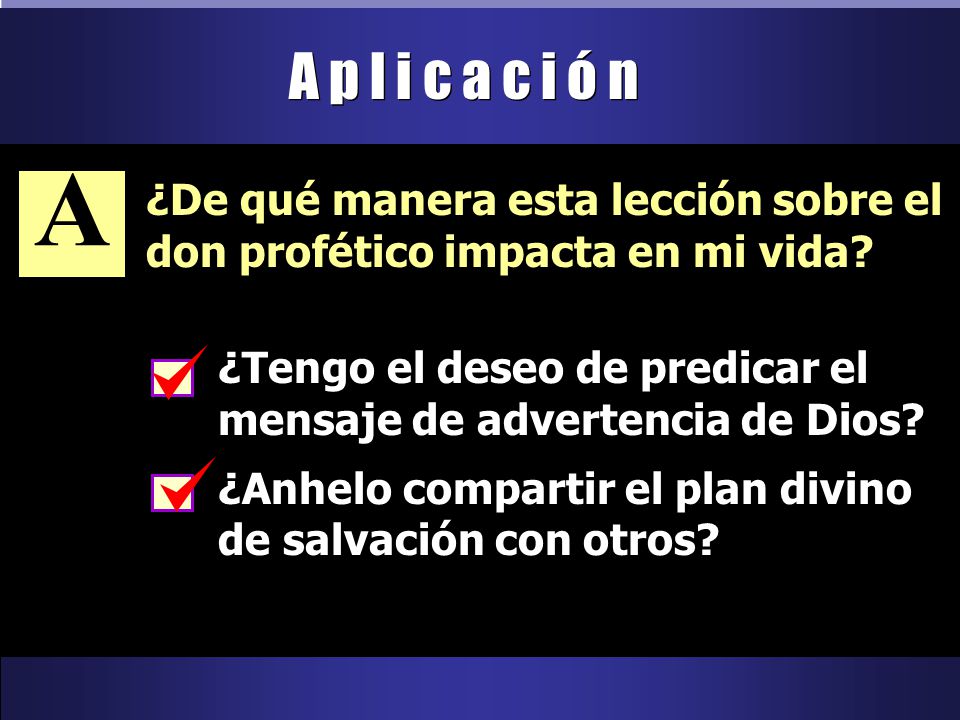 Aplicación

A ¿De qué manera esta lección sobre el don profético impacta en mi vida?

¿Tengo el deseo de predicar el mensaje de advertencia de Dios?

¿Anhelo compartir el plan divino de salvación con otros?